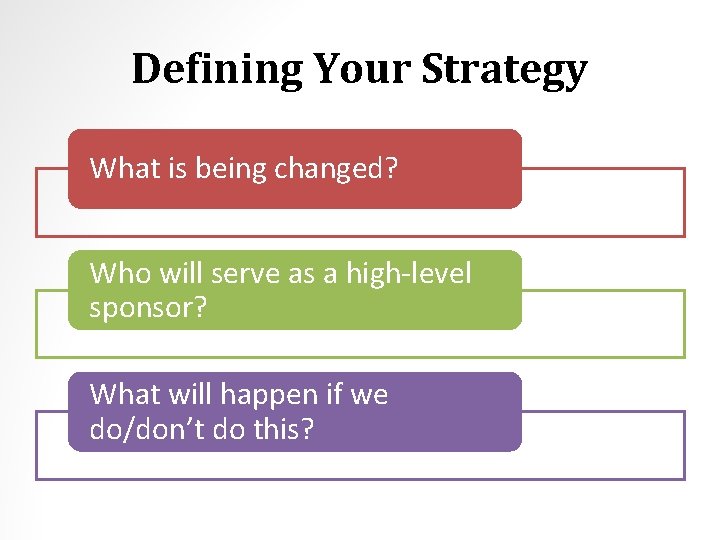 Defining Your Strategy

What is being changed?

Who will serve as a high-level sponsor?

What will happen if we do/don’t do this?